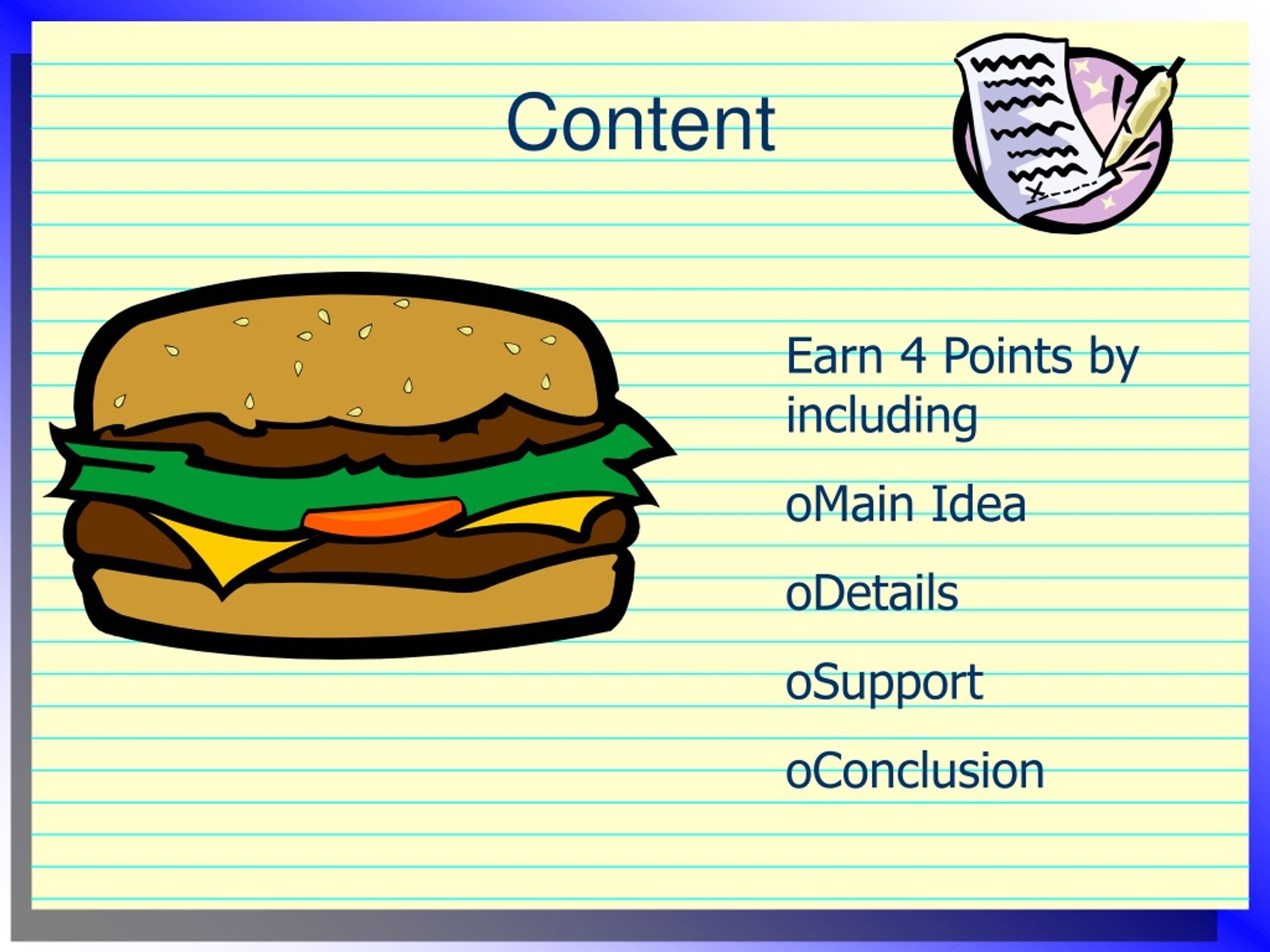 Content

Earn 4 Points by including

oMain Idea

oDetails

oSupport

oConclusion